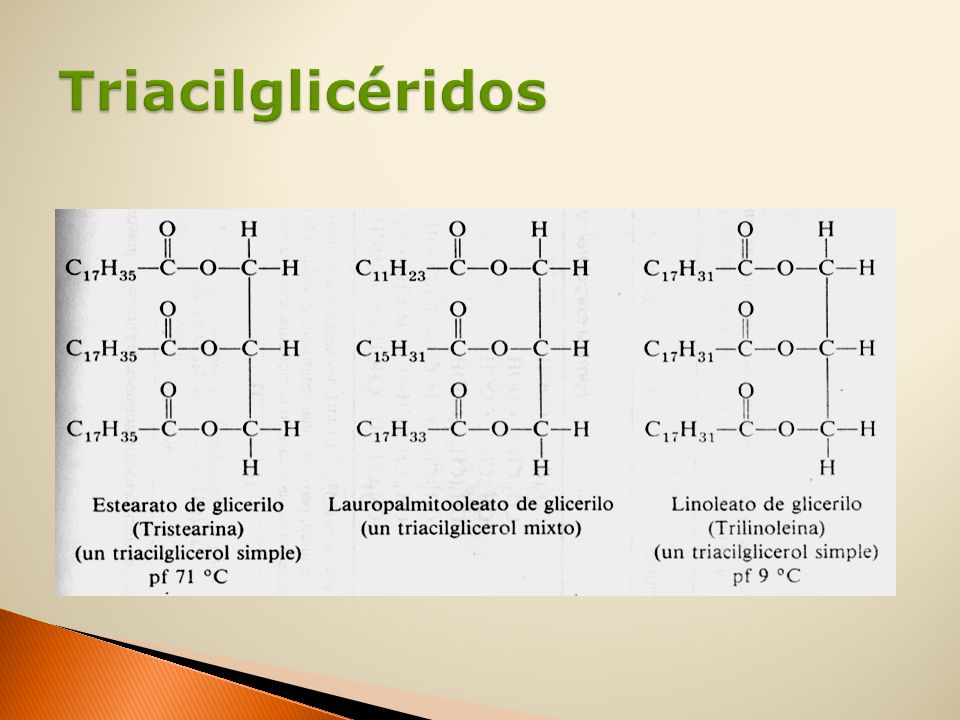 Triacilglicéridos

O H
$C_{17}H_{35}-C-O-C-H$
O
$C_{17}H_{35}-C-O-C-H$
O
$C_{17}H_{35}-C-O-C-H$
H

Estearato de glicerilo
(Tristearina)
(un triacilglicerol simple)
pf 71 °C

O H
$C_{11}H_{23}-C-O-C-H$
O
$C_{15}H_{31}-C-O-C-H$
O
$C_{17}H_{33}-C-O-C-H$
H

Lauropalmitooleato de glicerilo
(un triacilglicerol mixto)

O H
$C_{17}H_{31}-C-O-C-H$
O
$C_{17}H_{31}-C-O-C-H$
O
$C_{17}H_{31}-C-O-C-H$
H

Linoleato de glicerilo
(Trilinoleina)
(un triacilglicerol simple)
pf 9 °C